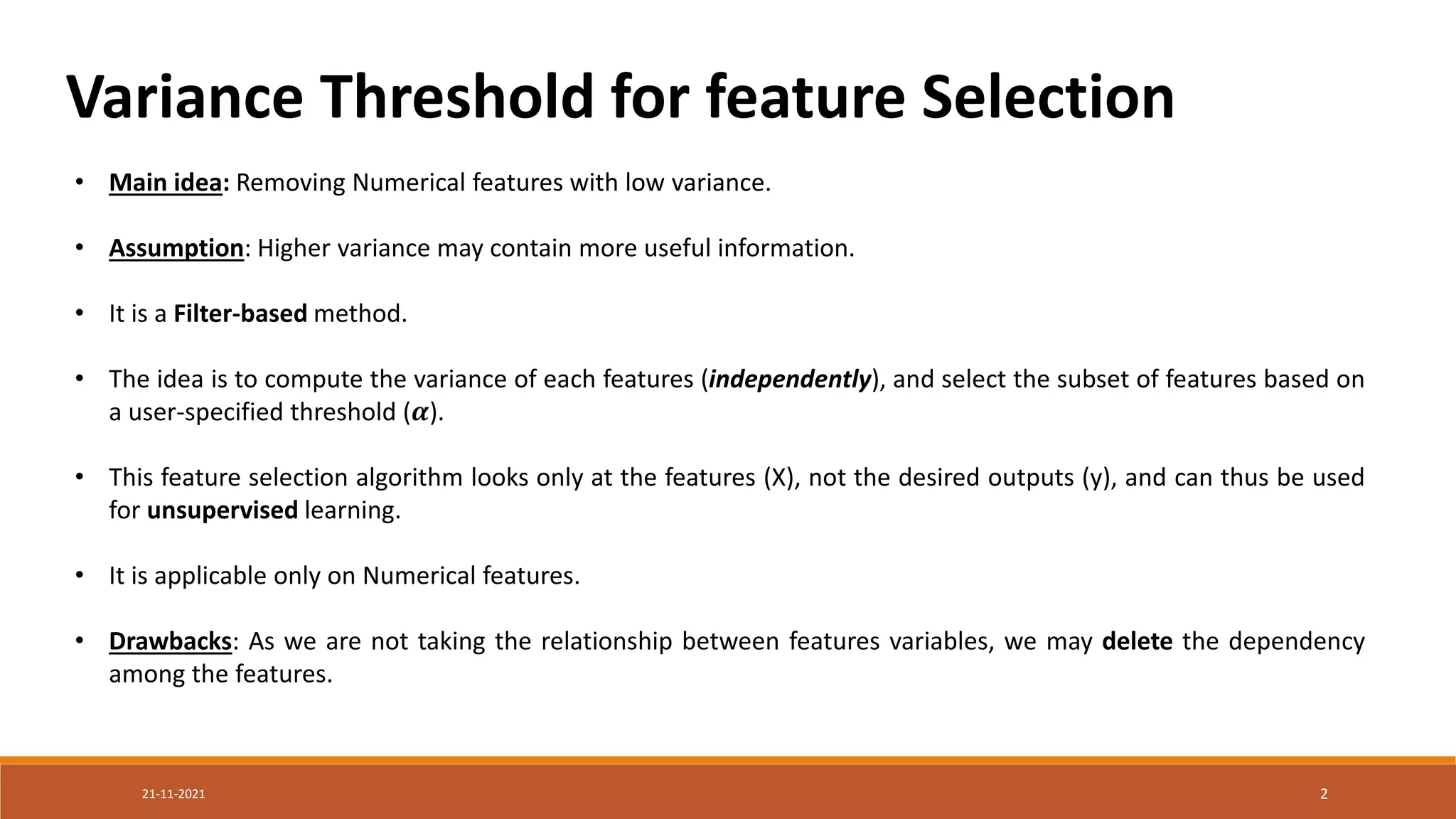 Variance Threshold for feature Selection

• Main idea: Removing Numerical features with low variance.

• Assumption: Higher variance may contain more useful information.

• It is a Filter-based method.

• The idea is to compute the variance of each features (independently), and select the subset of features based on a user-specified threshold ($\alpha$).

• This feature selection algorithm looks only at the features (X), not the desired outputs (y), and can thus be used for unsupervised learning.

• It is applicable only on Numerical features.

• Drawbacks: As we are not taking the relationship between features variables, we may delete the dependency among the features.

21-11-2021

2